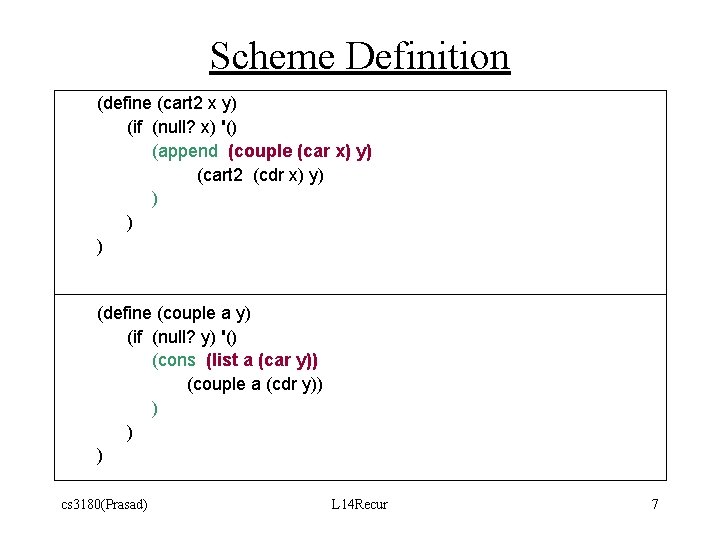 Scheme Definition

(define (cart2 x y)
(if (null? x) '()
(append (couple (car x) y)
(cart2 (cdr x) y)
)
)
)

(define (couple a y)
(if (null? y) '()
(cons (list a (car y))
(couple a (cdr y))
)
)
)

cs3180(Prasad)

L14Recur

7